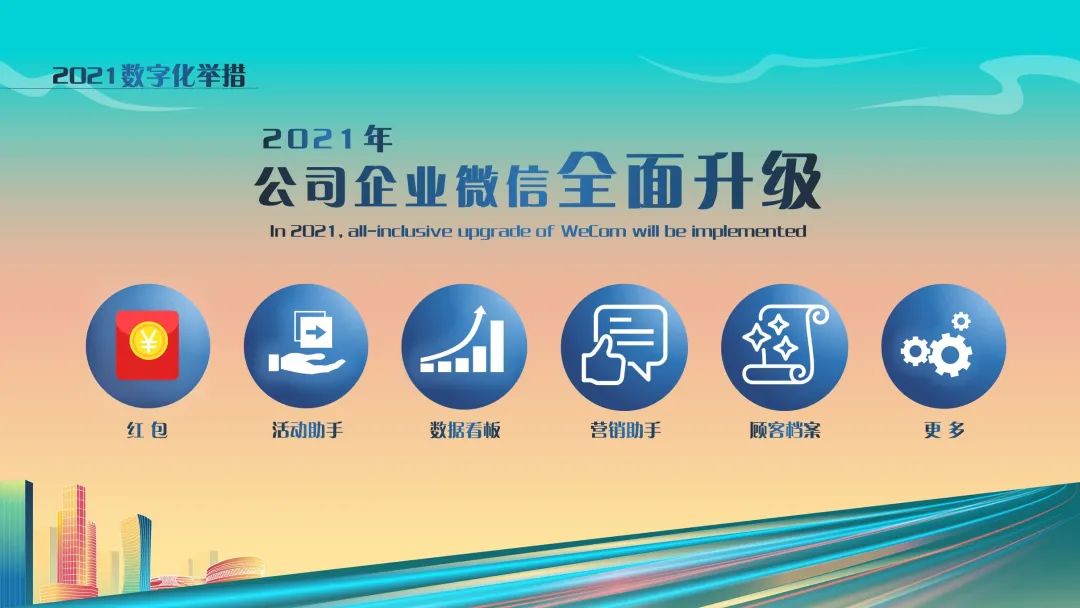 2021数字化举措

2021年
公司企业微信全面升级
In 2021, all-inclusive upgrade of WeCom will be implemented

¥

红包

活动助手

数据看板

营销助手

顾客档案

更多